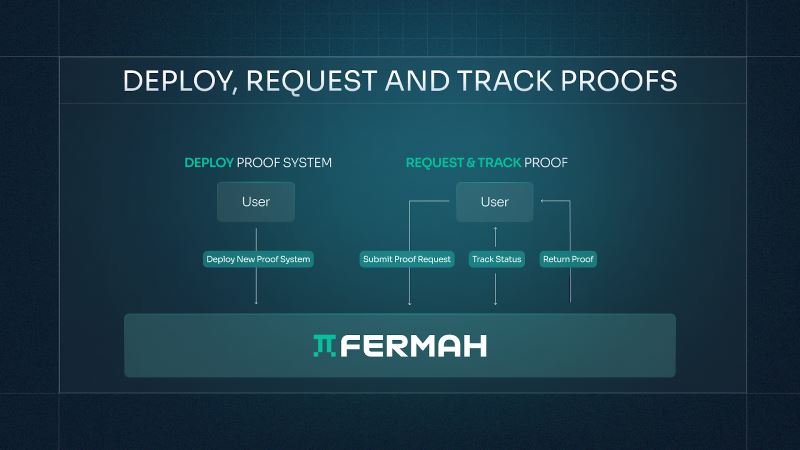 DEPLOY, REQUEST AND TRACK PROOFS

DEPLOY PROOF SYSTEM

User

Deploy New Proof System

REQUEST & TRACK PROOF

User

Submit Proof Request

Track Status

Return Proof

FERMAH